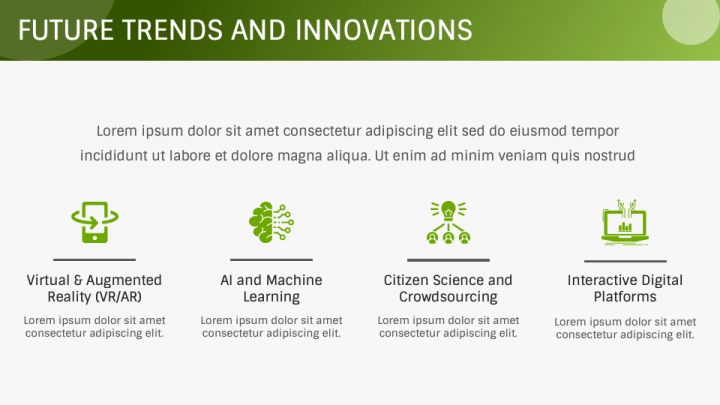 FUTURE TRENDS AND INNOVATIONS

Lorem ipsum dolor sit amet consectetur adipiscing elit sed do eiusmod tempor incididunt ut labore et dolore magna aliqua. Ut enim ad minim veniam quis nostrud

Virtual & Augmented Reality (VR/AR)

Lorem ipsum dolor sit amet consectetur adipiscing elit.

AI and Machine Learning

Lorem ipsum dolor sit amet consectetur adipiscing elit.

Citizen Science and Crowdsourcing

Lorem ipsum dolor sit amet consectetur adipiscing elit.

Interactive Digital Platforms

Lorem ipsum dolor sit amet consectetur adipiscing elit.